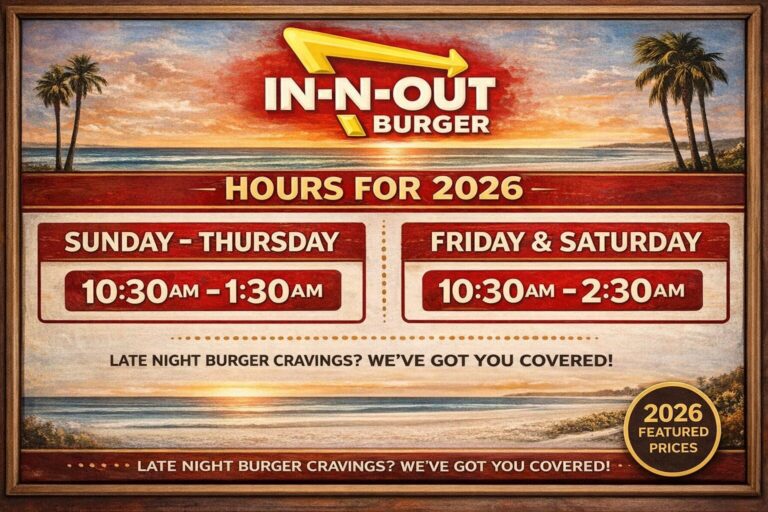 IN-N-OUT BURGER

HOURS FOR 2026

SUNDAY - THURSDAY
10:30AM - 1:30AM

FRIDAY & SATURDAY
10:30AM - 2:30AM

LATE NIGHT BURGER CRAVINGS? WE'VE GOT YOU COVERED!

2026 FEATURED PRICES

LATE NIGHT BURGER CRAVINGS? WE'VE GOT YOU COVERED!